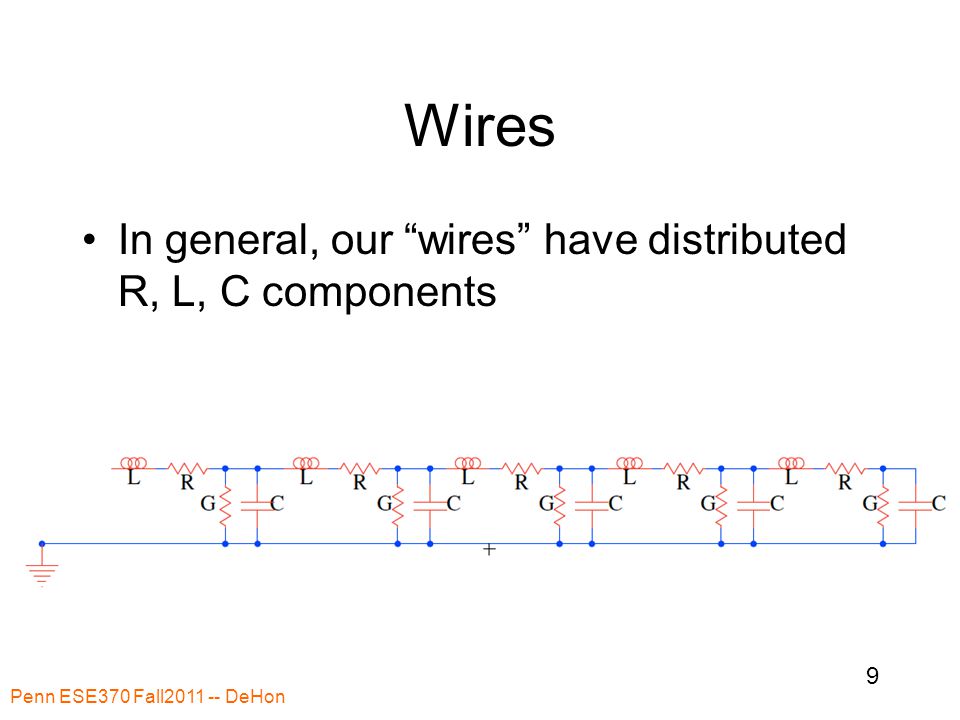 Wires

• In general, our “wires” have distributed R, L, C components

L R G C L R G C L R G C L R G C L R G C

+

9

Penn ESE370 Fall2011 -- DeHon